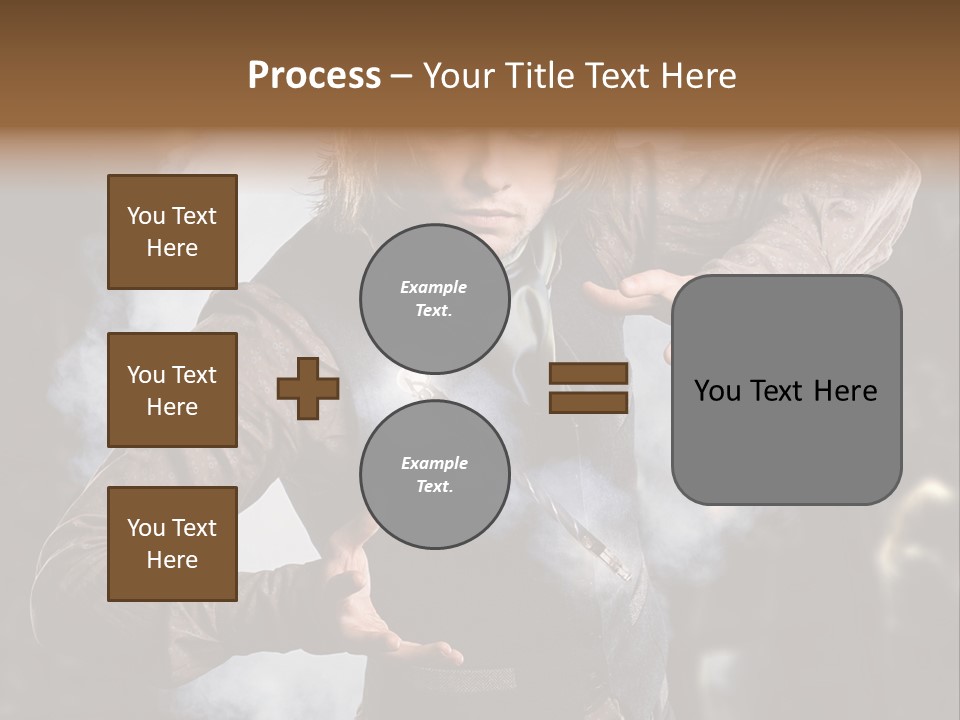 Process – Your Title Text Here

You Text Here

You Text Here

You Text Here

Example Text.

Example Text.

You Text Here